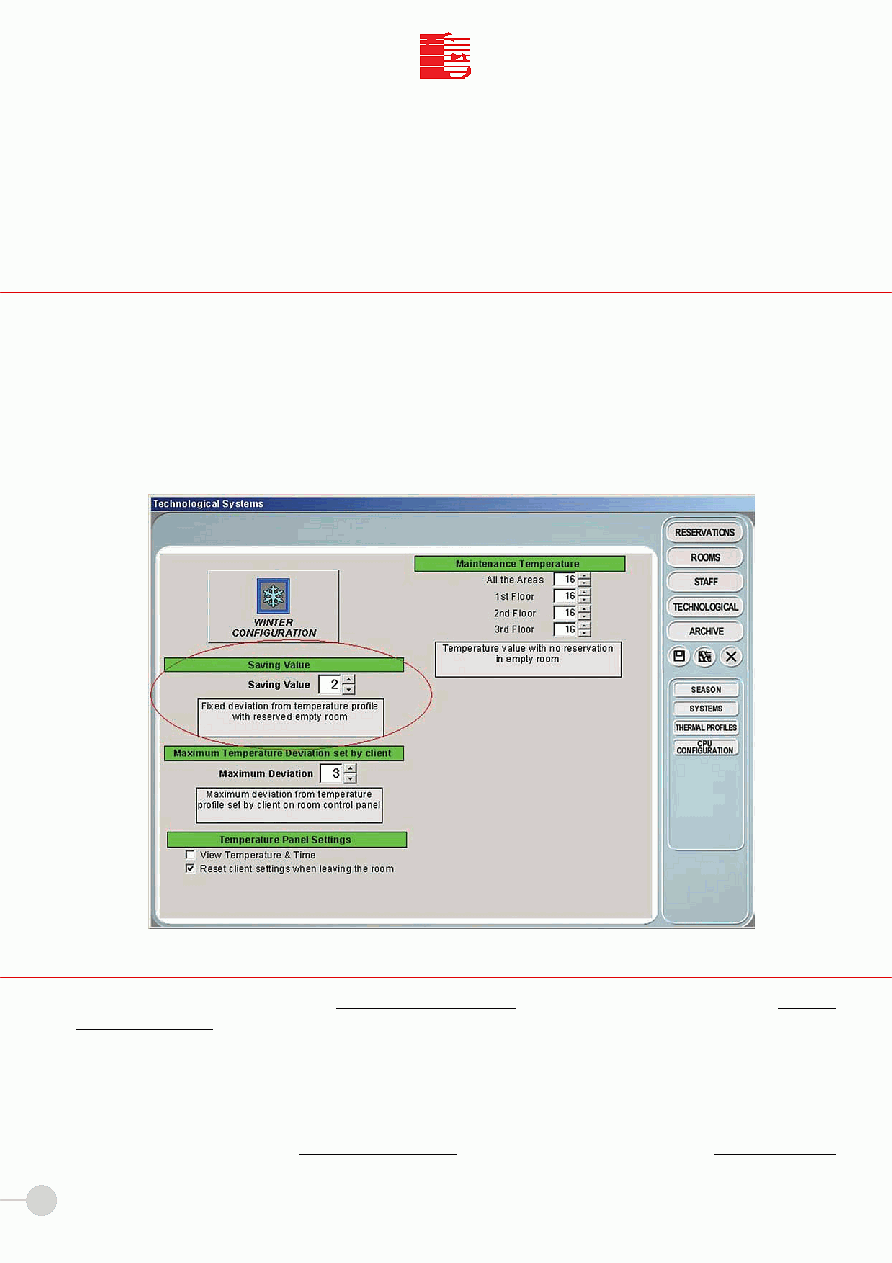 Technological Systems

WINTER CONFIGURATION

Saving Value
Saving Value 2
Fixed deviation from temperature profile with reserved empty room

Maximum Temperature Deviation set by client
Maximum Deviation 3
Maximum deviation from temperature profile set by client on room control panel

Temperature Panel Settings
View Temperature & Time
Reset client settings when leaving the room

Maintenance Temperature
All the Areas 16
1st Floor 16
2nd Floor 16
3rd Floor 16
Temperature value with no reservation in empty room

RESERVATIONS
ROOMS
STAFF
TECHNOLOGICAL
ARCHIVE

SEASON
SYSTEMS
THERMAL PROFILES
CPU CONFIGURATION